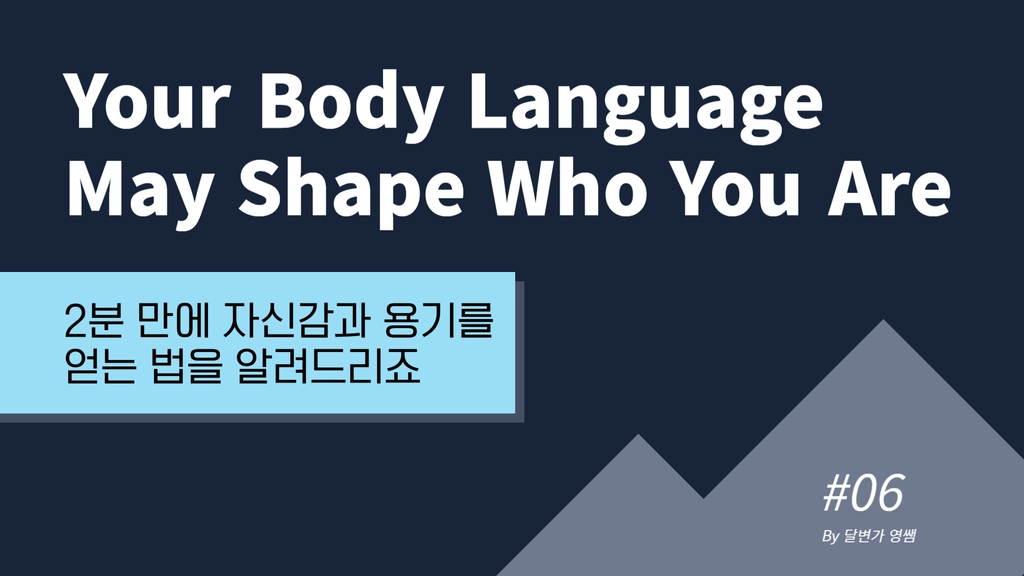 Your Body Language May Shape Who You Are

2분 만에 자신감과 용기를 얻는 법을 알려드리죠

#06

By 달변가 영쌤